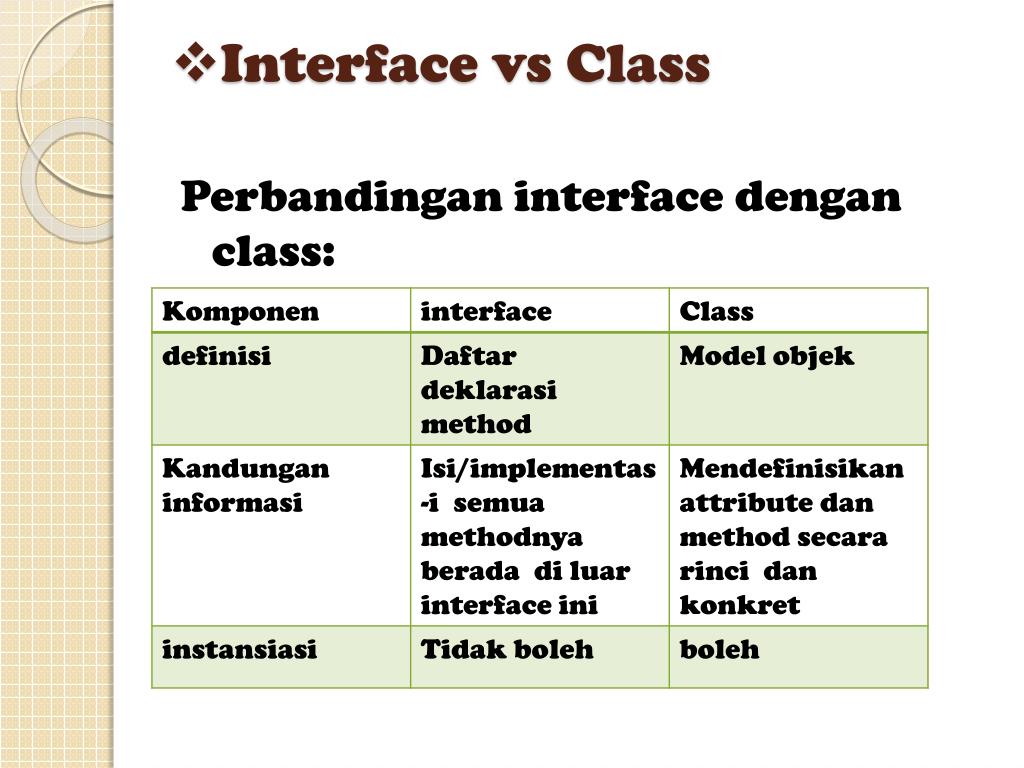 ❖Interface vs Class

Perbandingan interface dengan class:

| Komponen | interface | Class |
|---|---|---|
| definisi | Daftar deklarasi method | Model objek |
| Kandungan informasi | Isi/implementas-i semua methodnya berada di luar interface ini | Mendefinisikan attribute dan method secara rinci dan konkret |
| instansiasi | Tidak boleh | boleh |